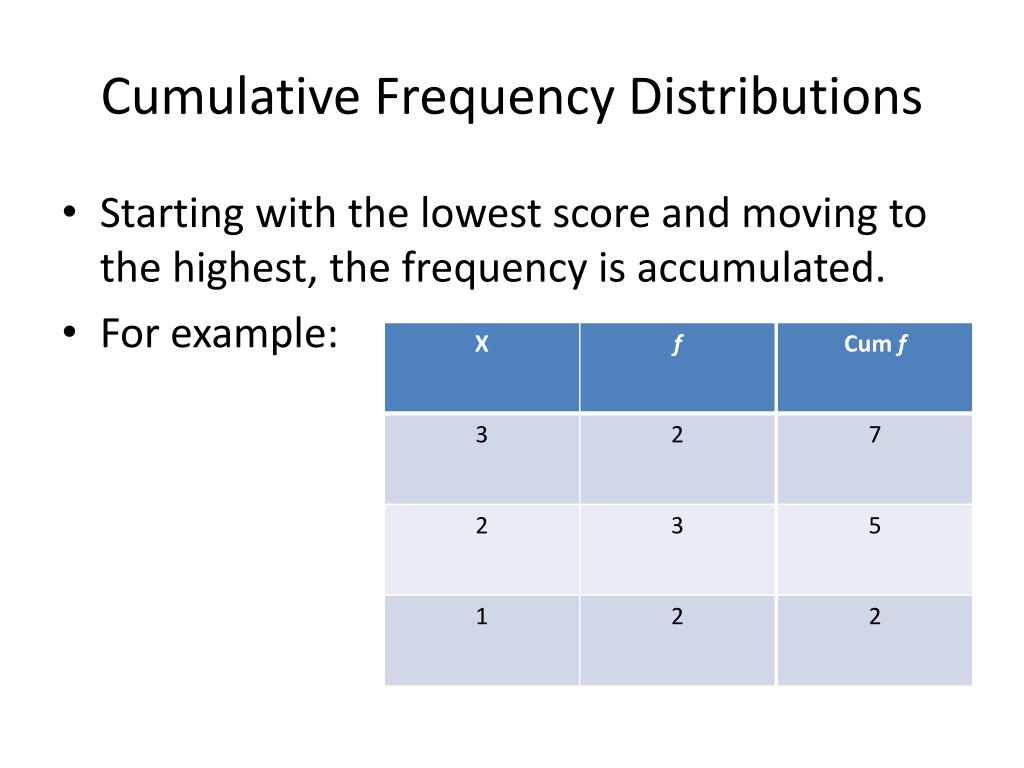 Cumulative Frequency Distributions

• Starting with the lowest score and moving to the highest, the frequency is accumulated.
• For example:

| X | $f$ | Cum $f$ |
|---|---|---|
| 3 | 2 | 7 |
| 2 | 3 | 5 |
| 1 | 2 | 2 |